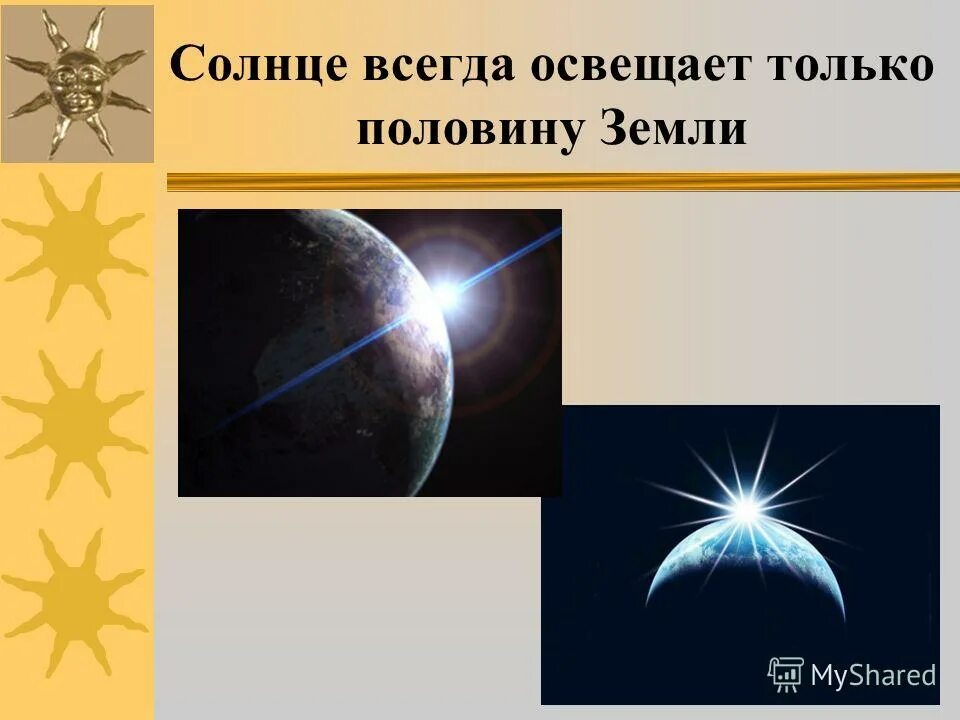 Солнце всегда освещает только половину Земли

MyShared